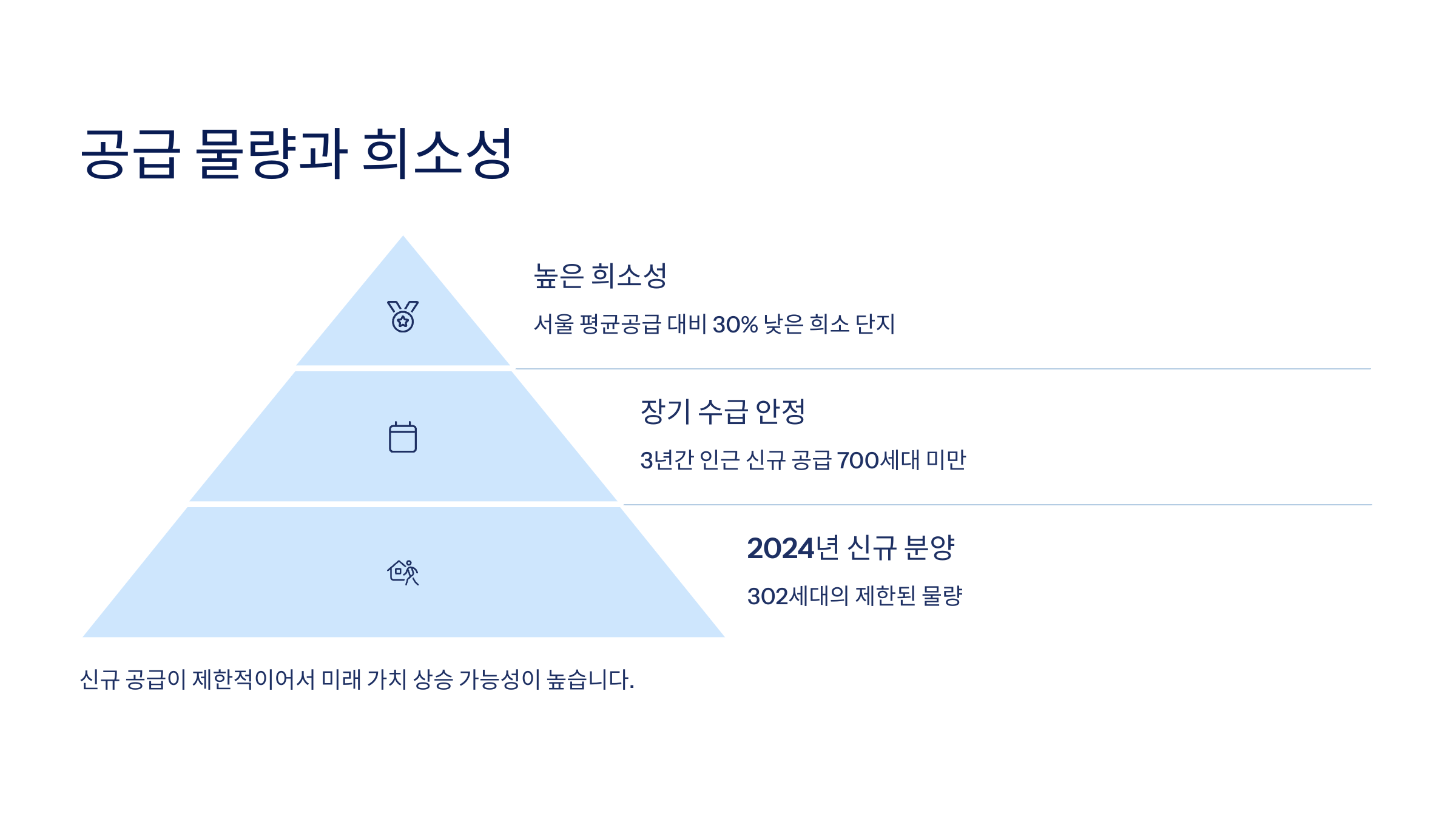 공급 물량과 희소성

높은 희소성

서울 평균공급 대비 30% 낮은 희소 단지

장기 수급 안정

3년간 인근 신규 공급 700세대 미만

2024년 신규 분양

302세대의 제한된 물량

신규 공급이 제한적이어서 미래 가치 상승 가능성이 높습니다.